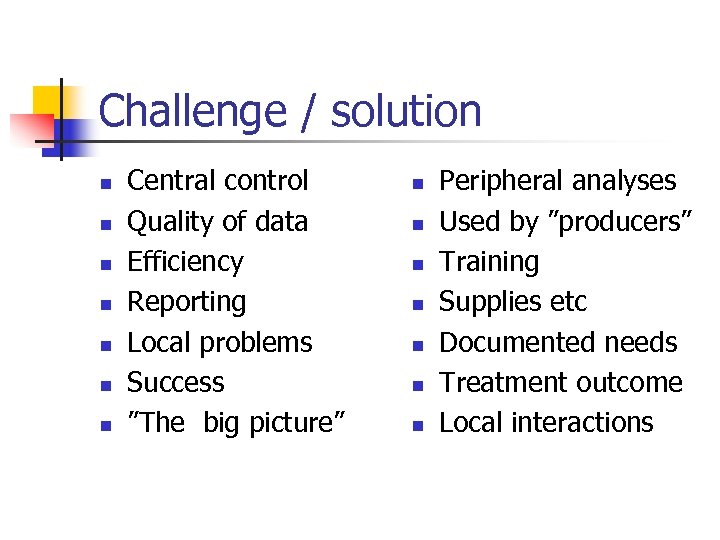 Challenge / solution

- Central control
- Quality of data
- Efficiency
- Reporting
- Local problems
- Success
- ”The big picture”

- Peripheral analyses
- Used by ”producers”
- Training
- Supplies etc
- Documented needs
- Treatment outcome
- Local interactions